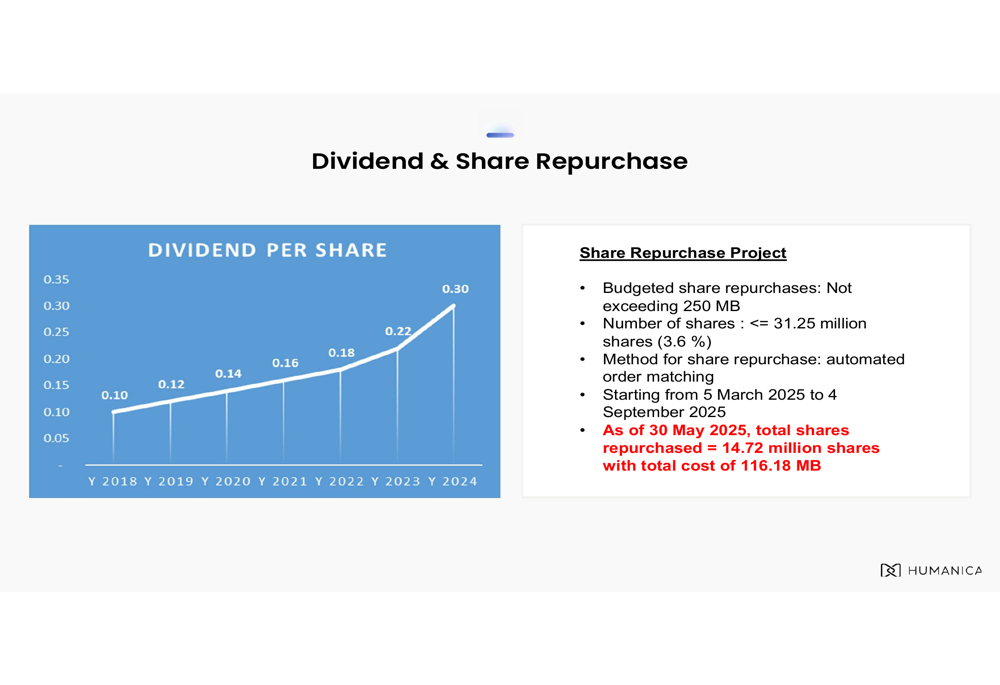 Dividend & Share Repurchase

DIVIDEND PER SHARE

0.35
0.30
0.25
0.20
0.15
0.10
0.05
-

0.10
0.12
0.14
0.16
0.18
0.22
0.30

Y 2018 Y 2019 Y 2020 Y 2021 Y 2022 Y 2023 Y 2024

Share Repurchase Project

• Budgeted share repurchases: Not exceeding 250 MB
• Number of shares : <= 31.25 million shares (3.6 %)
• Method for share repurchase: automated order matching
• Starting from 5 March 2025 to 4 September 2025
• As of 30 May 2025, total shares repurchased = 14.72 million shares with total cost of 116.18 MB

HUMANICA